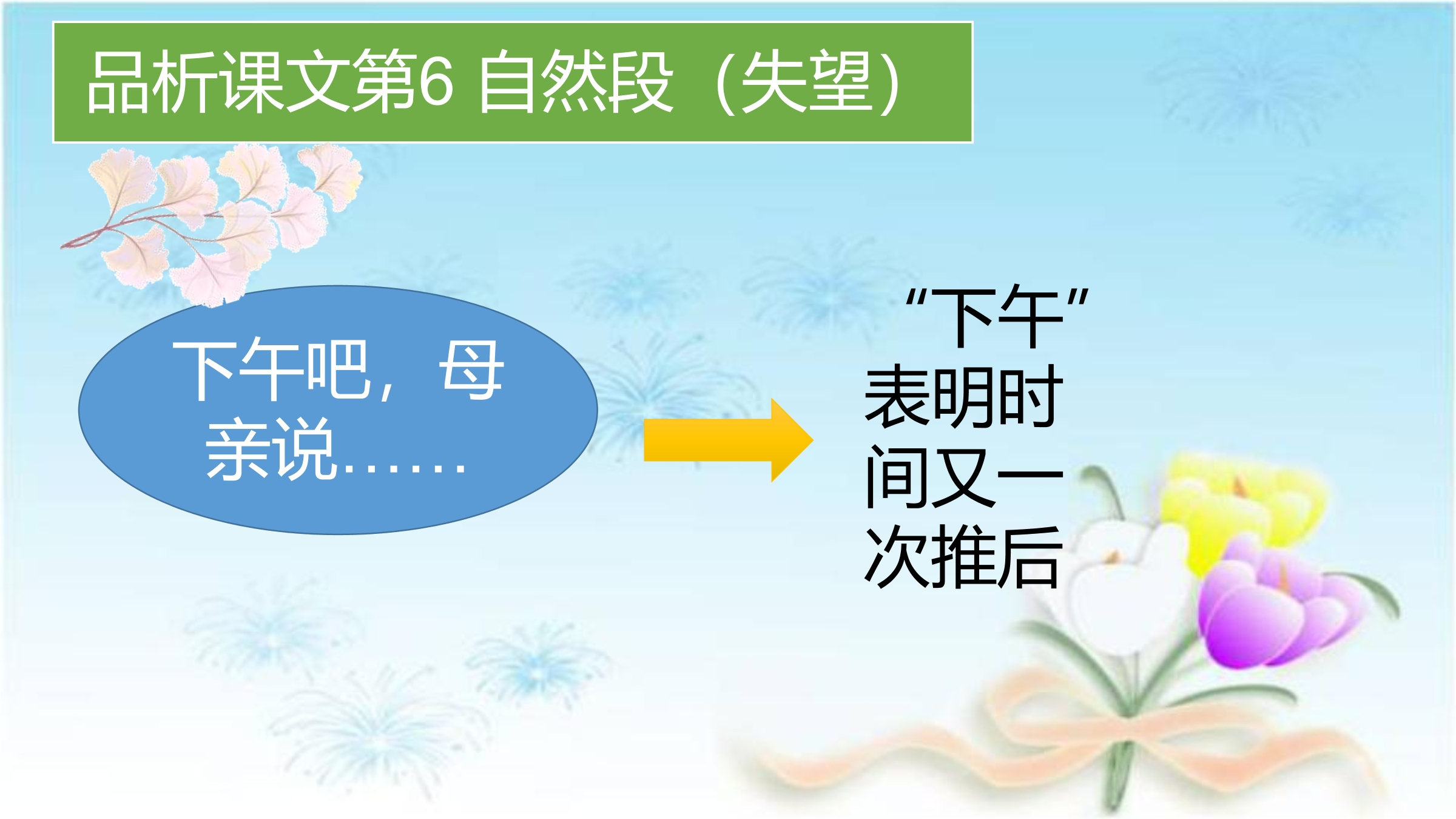 品析课文第6 自然段（失望）

下午吧，母亲说……

“下午”表明时间又一次推后